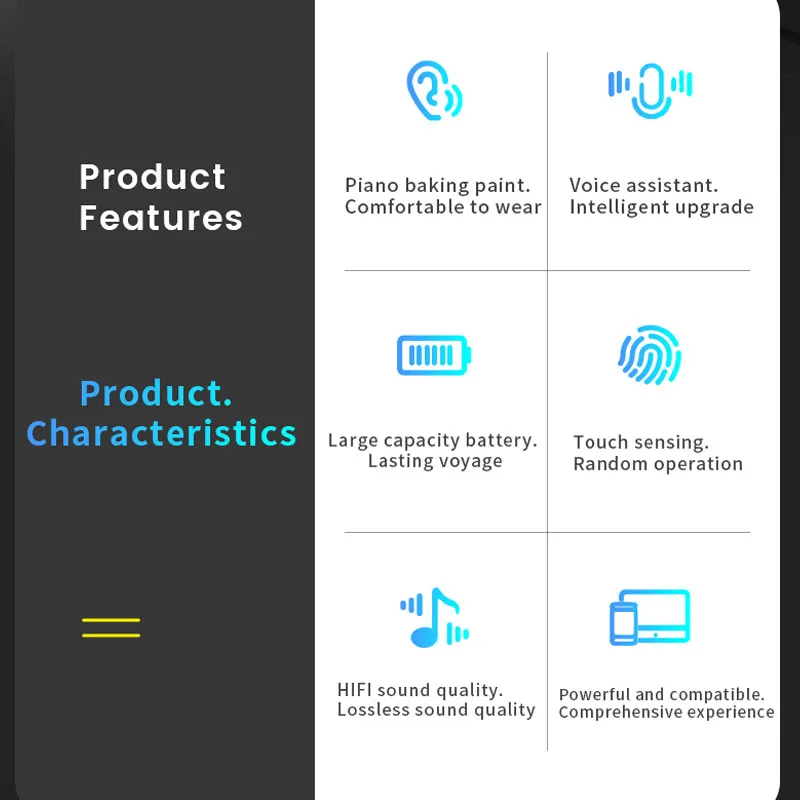 Product Features

Product. Characteristics

Piano baking paint.
Comfortable to wear

Voice assistant.
Intelligent upgrade

Large capacity battery.
Lasting voyage

Touch sensing.
Random operation

HIFI sound quality.
Lossless sound quality

Powerful and compatible.
Comprehensive experience